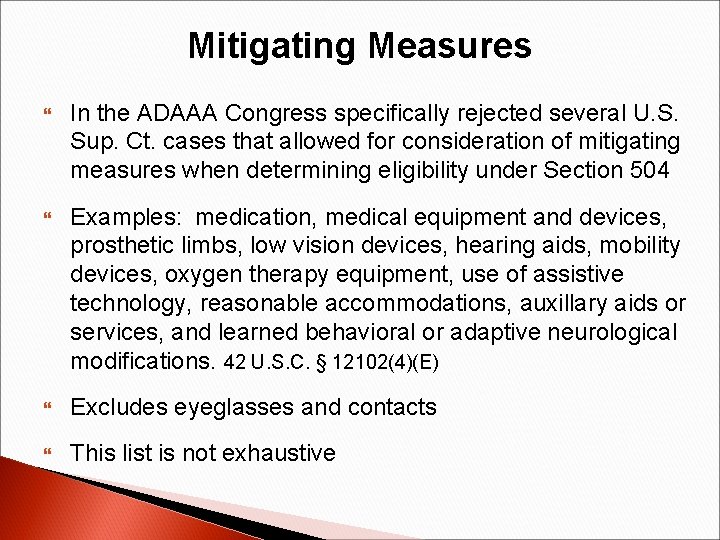 Mitigating Measures

In the ADAAA Congress specifically rejected several U.S. Sup. Ct. cases that allowed for consideration of mitigating measures when determining eligibility under Section 504

Examples: medication, medical equipment and devices, prosthetic limbs, low vision devices, hearing aids, mobility devices, oxygen therapy equipment, use of assistive technology, reasonable accommodations, auxillary aids or services, and learned behavioral or adaptive neurological modifications. 42 U.S.C. § 12102(4)(E)

Excludes eyeglasses and contacts

This list is not exhaustive